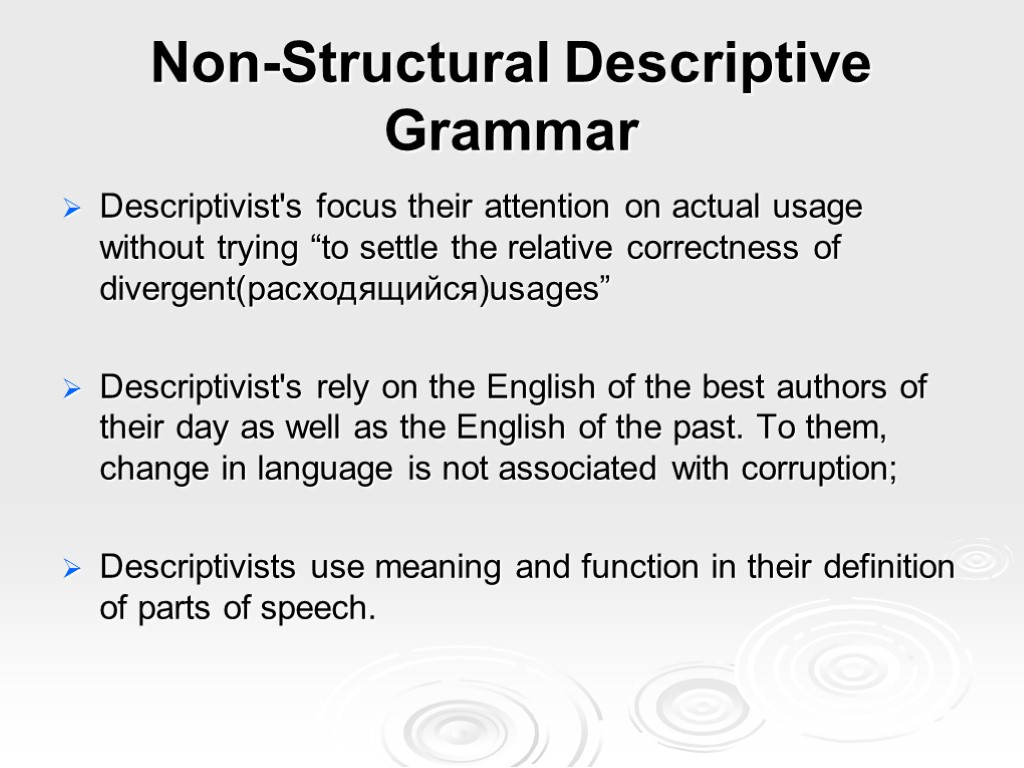 Non-Structural Descriptive Grammar

Descriptivist's focus their attention on actual usage without trying “to settle the relative correctness of divergent(расходящийся)usages”

Descriptivist's rely on the English of the best authors of their day as well as the English of the past. To them, change in language is not associated with corruption;

Descriptivists use meaning and function in their definition of parts of speech.